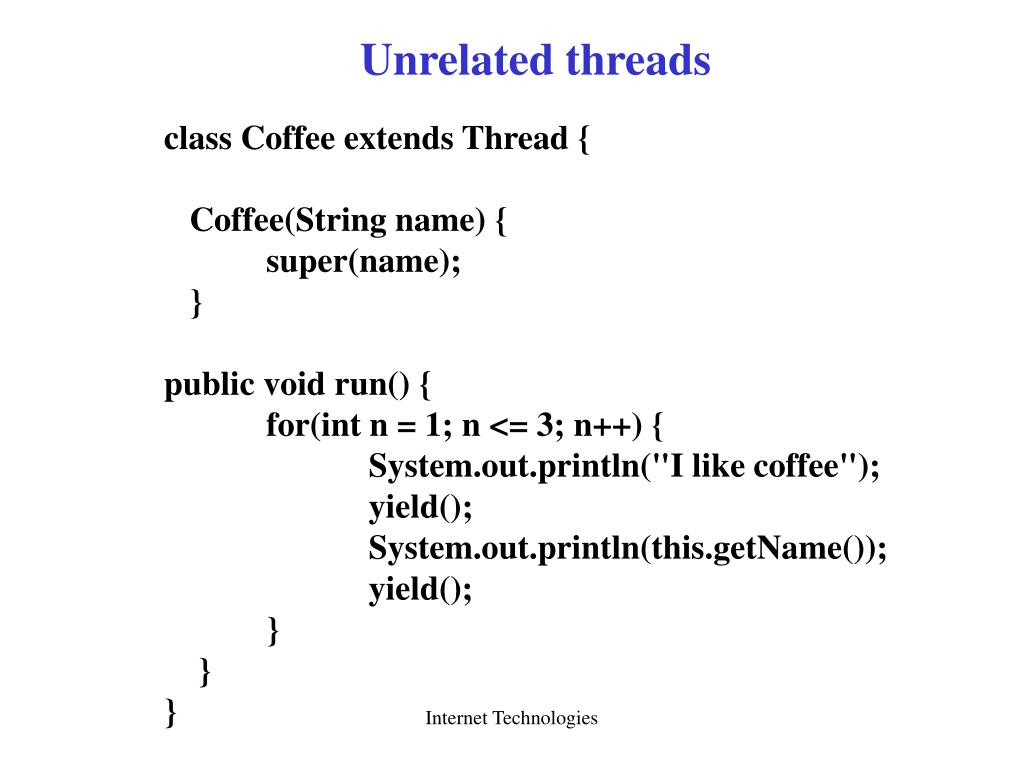 Unrelated threads

class Coffee extends Thread {

   Coffee(String name) {
      super(name);
   }

public void run() {
      for(int n = 1; n <= 3; n++) {
         System.out.println("I like coffee");
         yield();
         System.out.println(this.getName());
         yield();
      }
   }
}

Internet Technologies